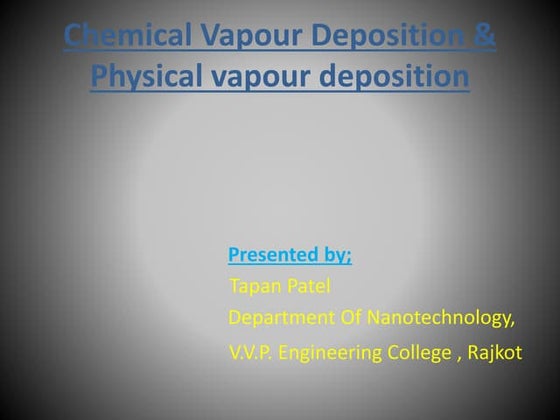 Chemical Vapour Deposition & Physical vapour deposition

Presented by;
Tapan Patel
Department Of Nanotechnology,
V.V.P. Engineering College , Rajkot